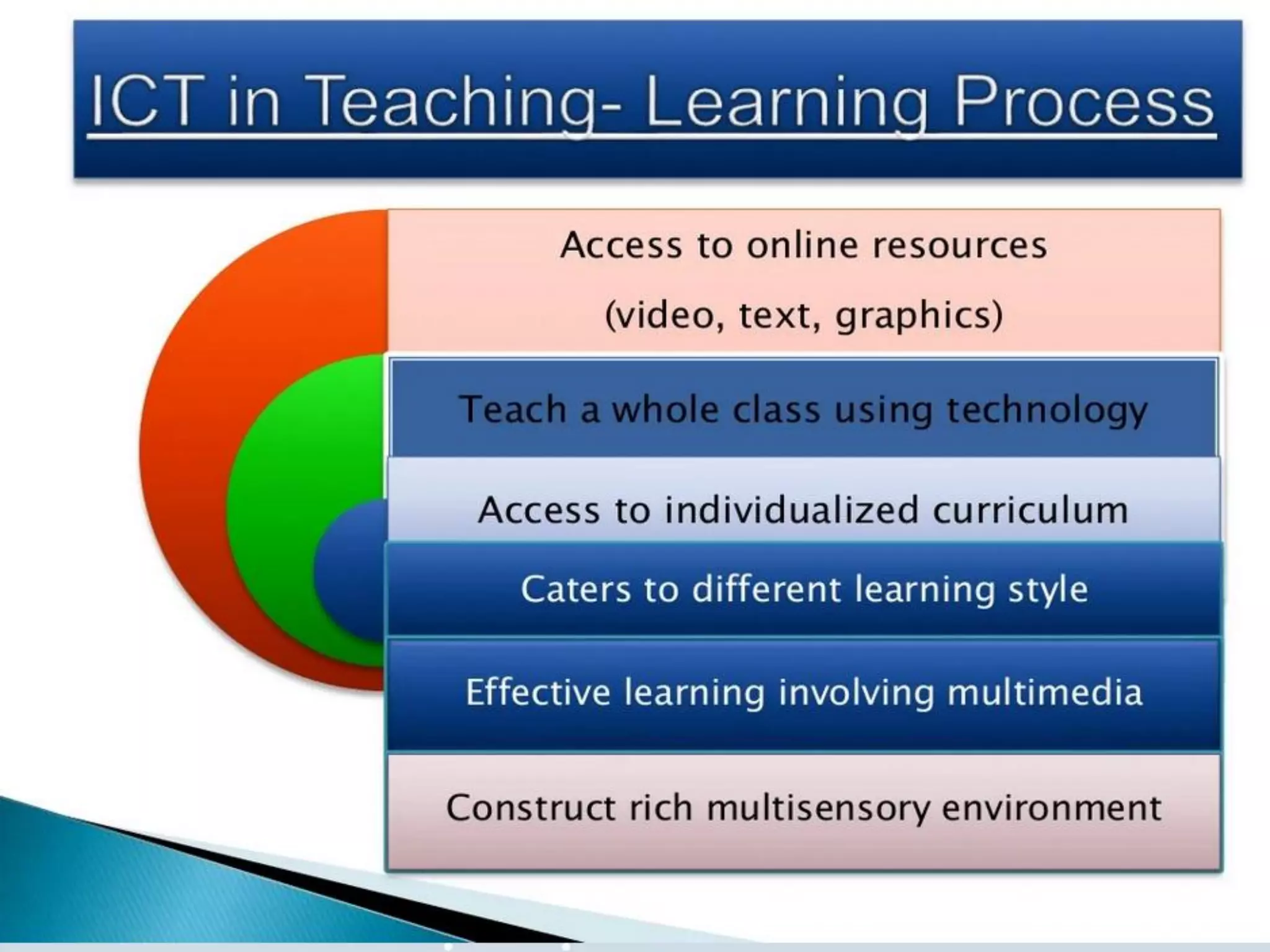 ICT in Teaching- Learning Process

Access to online resources
(video, text, graphics)

Teach a whole class using technology

Access to individualized curriculum

Caters to different learning style

Effective learning involving multimedia

Construct rich multisensory environment